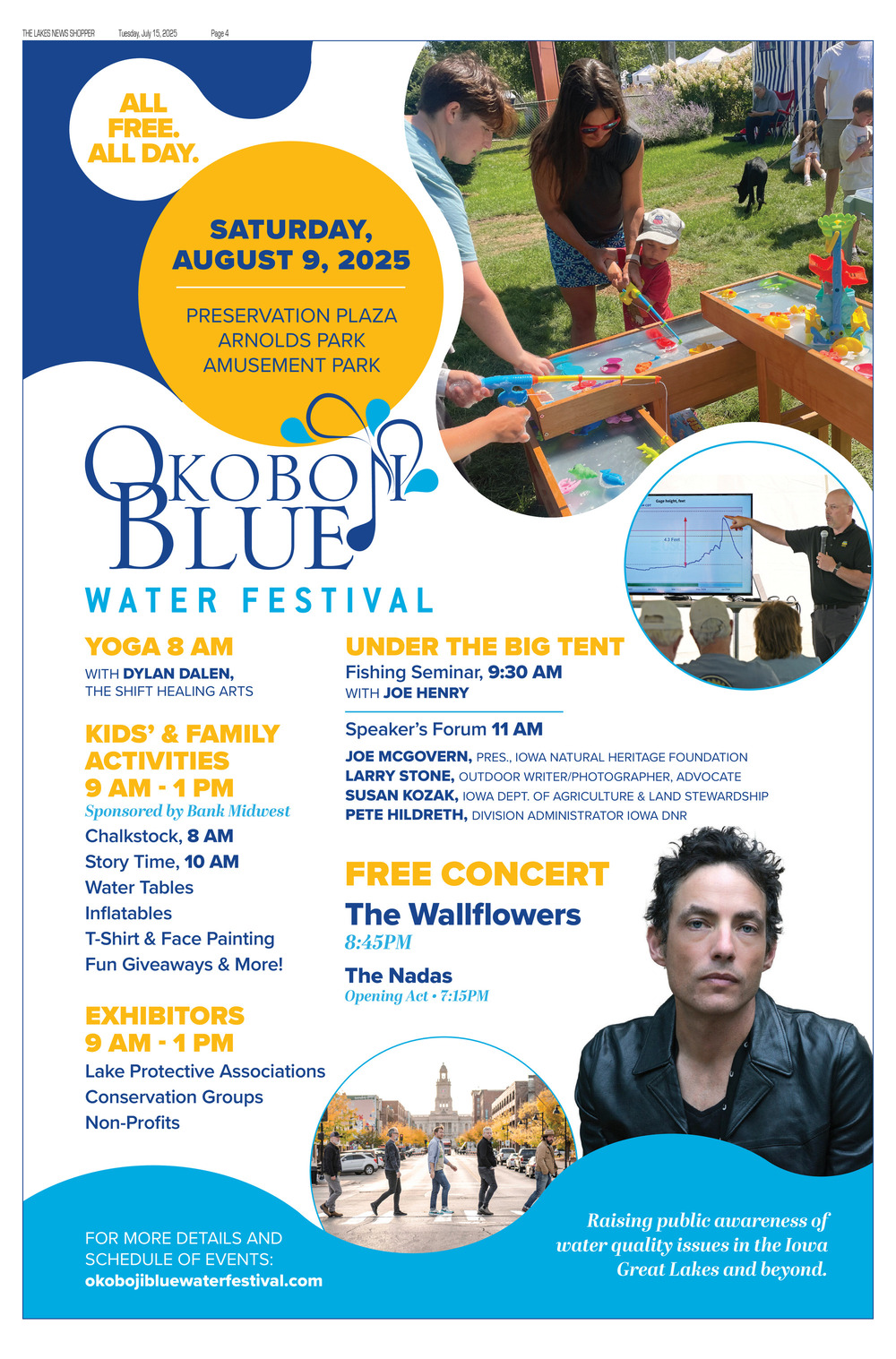 THE LAKES NEWS SHOPPER Tuesday, July 15, 2025 Page 4

ALL FREE. ALL DAY.

SATURDAY, AUGUST 9, 2025

PRESERVATION PLAZA
ARNOLDS PARK
AMUSEMENT PARK

OKOBOJI BLUE
WATER FESTIVAL

Gage height, feet

4.3 Feet

YOGA 8 AM
WITH DYLAN DALEN,
THE SHIFT HEALING ARTS

KIDS' & FAMILY ACTIVITIES
9 AM - 1 PM
Sponsored by Bank Midwest
Chalkstock, 8 AM
Story Time, 10 AM
Water Tables
Inflatables
T-Shirt & Face Painting
Fun Giveaways & More!

EXHIBITORS
9 AM - 1 PM
Lake Protective Associations
Conservation Groups
Non-Profits

UNDER THE BIG TENT
Fishing Seminar, 9:30 AM
WITH JOE HENRY

Speaker's Forum 11 AM
JOE MCGOVERN, PRES., IOWA NATURAL HERITAGE FOUNDATION
LARRY STONE, OUTDOOR WRITER/PHOTOGRAPHER, ADVOCATE
SUSAN KOZAK, IOWA DEPT. OF AGRICULTURE & LAND STEWARDSHIP
PETE HILDRETH, DIVISION ADMINISTRATOR IOWA DNR

FREE CONCERT
The Wallflowers
8:45PM

The Nadas
Opening Act • 7:15PM

FOR MORE DETAILS AND SCHEDULE OF EVENTS:
okobojibluewaterfestival.com

Raising public awareness of water quality issues in the Iowa Great Lakes and beyond.